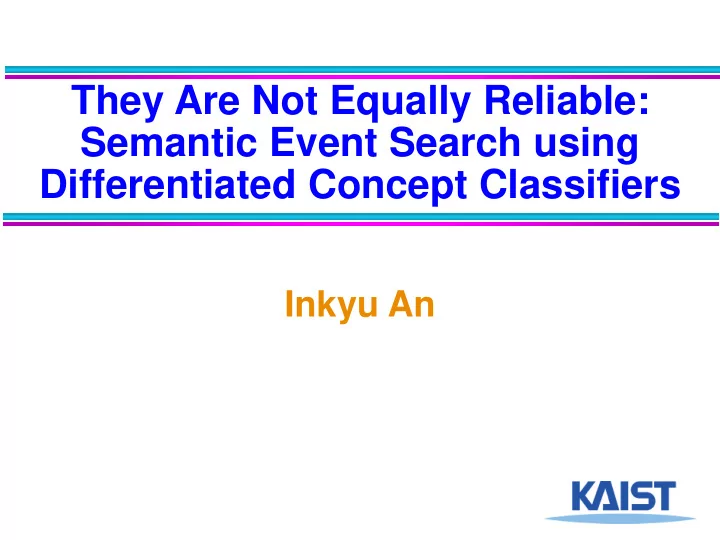 They Are Not Equally Reliable: Semantic Event Search using Differentiated Concept Classifiers

Inkyu An

KAIST